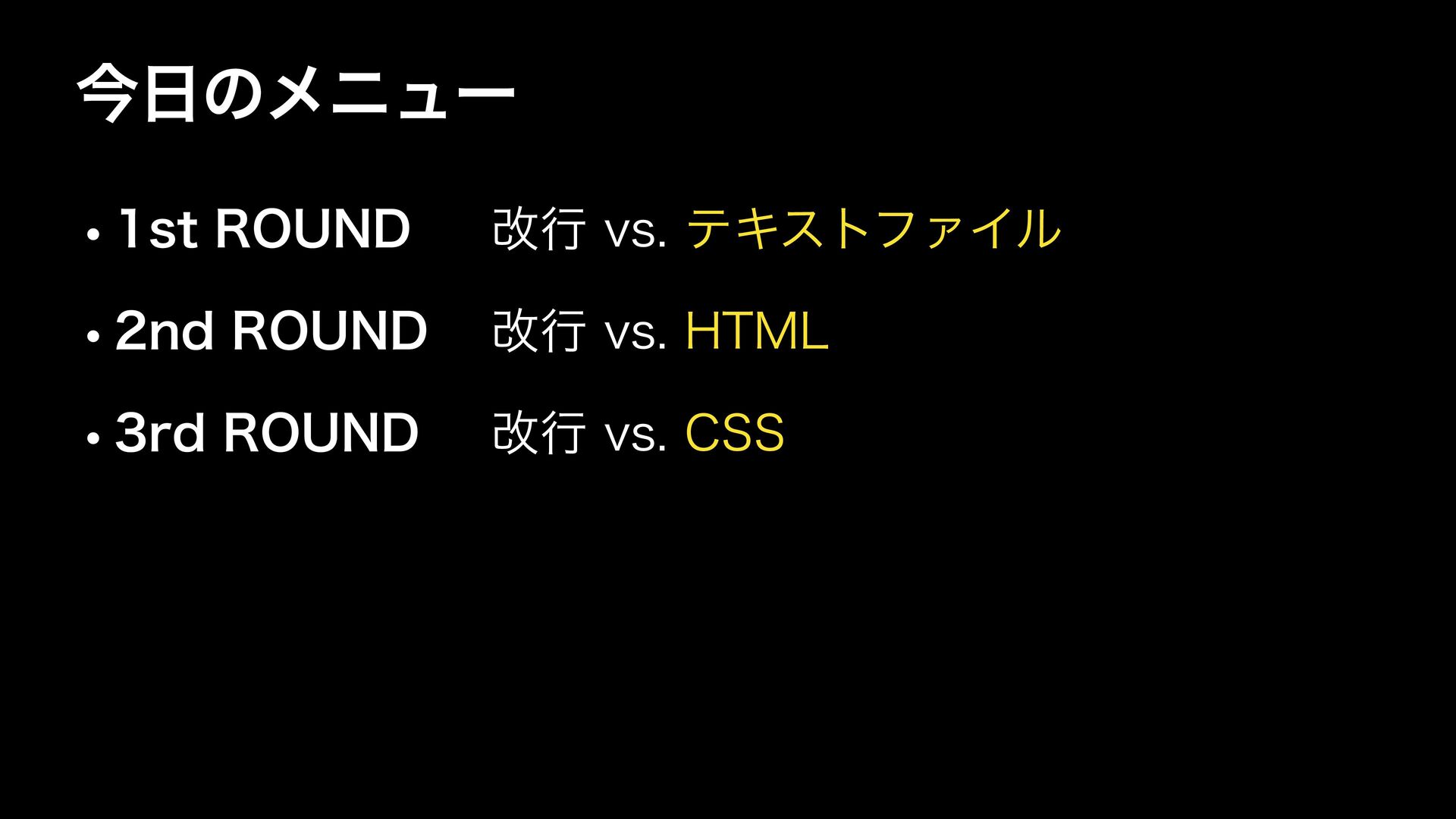 今日のメニュー

• 1st ROUND 改行 vs. テキストファイル

• 2nd ROUND 改行 vs. HTML

• 3rd ROUND 改行 vs. CSS